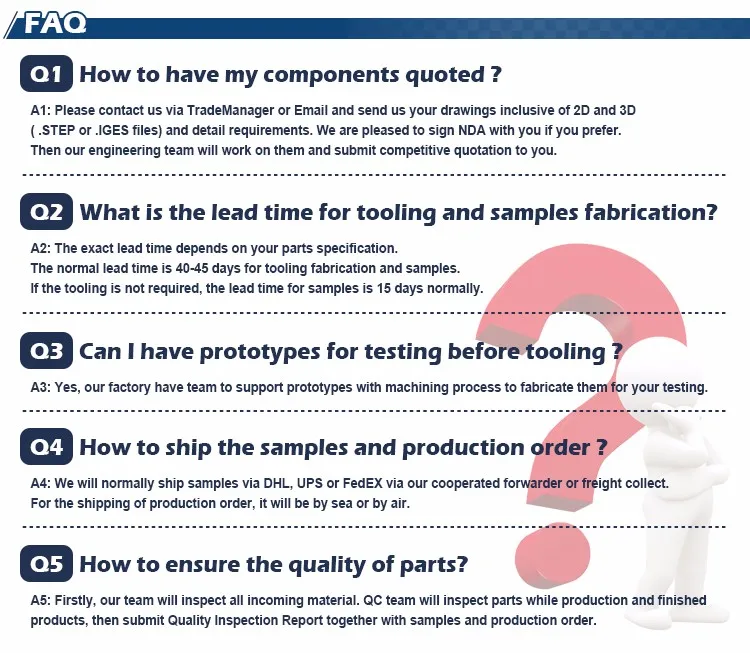 FAQ

Q1 How to have my components quoted ?

A1: Please contact us via TradeManager or Email and send us your drawings inclusive of 2D and 3D ( .STEP or .IGES files) and detail requirements. We are pleased to sign NDA with you if you prefer. Then our engineering team will work on them and submit competitive quotation to you.

Q2 What is the lead time for tooling and samples fabrication?

A2: The exact lead time depends on your parts specification.
The normal lead time is 40-45 days for tooling fabrication and samples.
If the tooling is not required, the lead time for samples is 15 days normally.

Q3 Can I have prototypes for testing before tooling ?

A3: Yes, our factory have team to support prototypes with machining process to fabricate them for your testing.

Q4 How to ship the samples and production order ?

A4: We will normally ship samples via DHL, UPS or FedEX via our cooperated forwarder or freight collect.
For the shipping of production order, it will be by sea or by air.

Q5 How to ensure the quality of parts?

A5: Firstly, our team will inspect all incoming material. QC team will inspect parts while production and finished products, then submit Quality Inspection Report together with samples and production order.